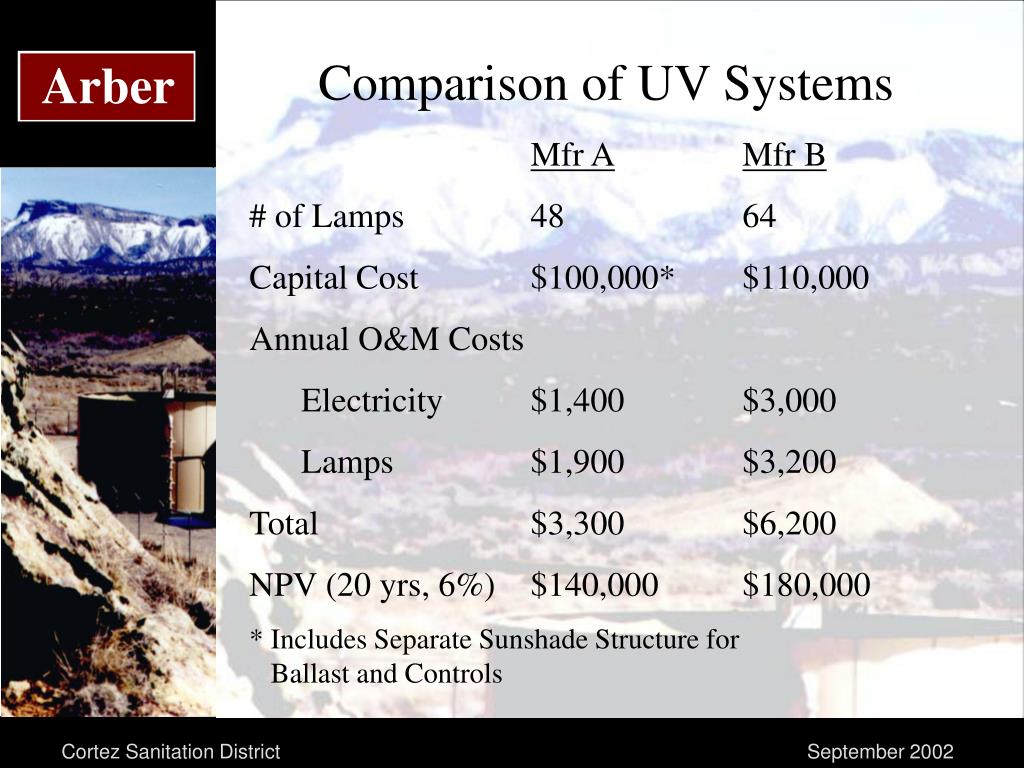 Arber

Comparison of UV Systems

| | Mfr A | Mfr B |
|---|---|---|
| # of Lamps | 48 | 64 |
| Capital Cost | \$100,000* | \$110,000 |
| Annual O&M Costs | | |
| Electricity | \$1,400 | \$3,000 |
| Lamps | \$1,900 | \$3,200 |
| Total | \$3,300 | \$6,200 |
| NPV (20 yrs, 6%) | \$140,000 | \$180,000 |

* Includes Separate Sunshade Structure for Ballast and Controls

Cortez Sanitation District

September 2002